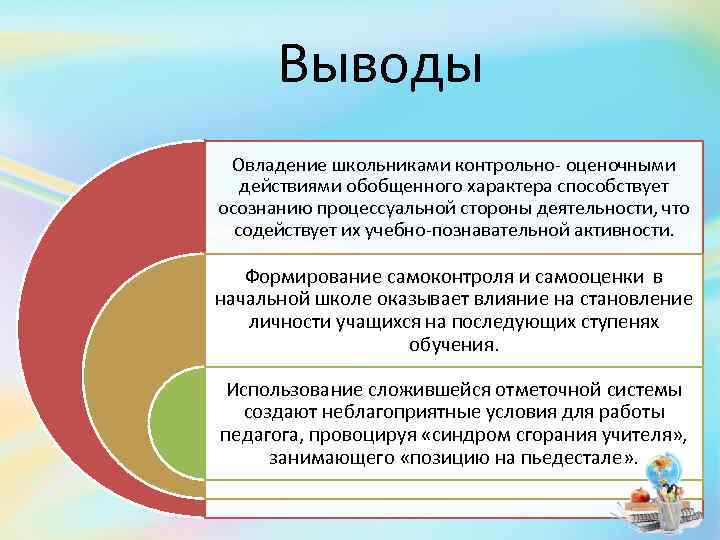 Выводы

Овладение школьниками контрольно- оценочными действиями обобщенного характера способствует осознанию процессуальной стороны деятельности, что содействует их учебно-познавательной активности.

Формирование самоконтроля и самооценки в начальной школе оказывает влияние на становление личности учащихся на последующих ступенях обучения.

Использование сложившейся отметочной системы создают неблагоприятные условия для работы педагога, провоцируя «синдром сгорания учителя», занимающего «позицию на пьедестале».